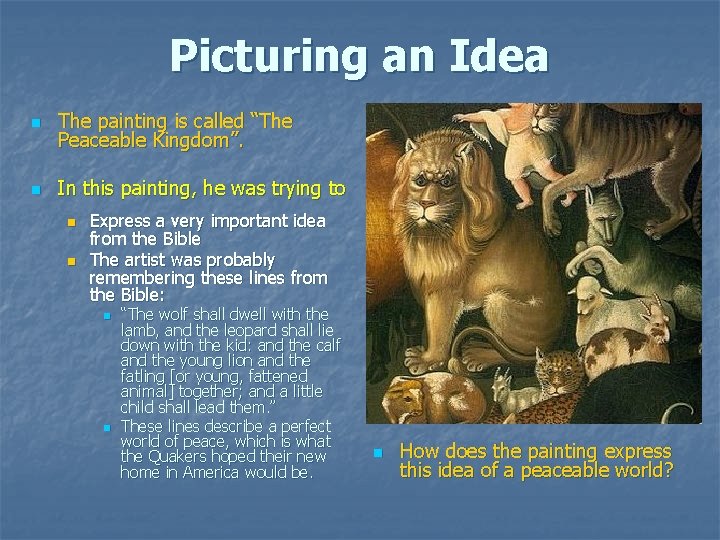 Picturing an Idea

• The painting is called "The Peaceable Kingdom".

• In this painting, he was trying to

• Express a very important idea from the Bible

• The artist was probably remembering these lines from the Bible:

• "The wolf shall dwell with the lamb, and the leopard shall lie down with the kid: and the calf and the young lion and the fatling [or young, fattened animal] together; and a little child shall lead them."

• These lines describe a perfect world of peace, which is what the Quakers hoped their new home in America would be.

• How does the painting express this idea of a peaceable world?